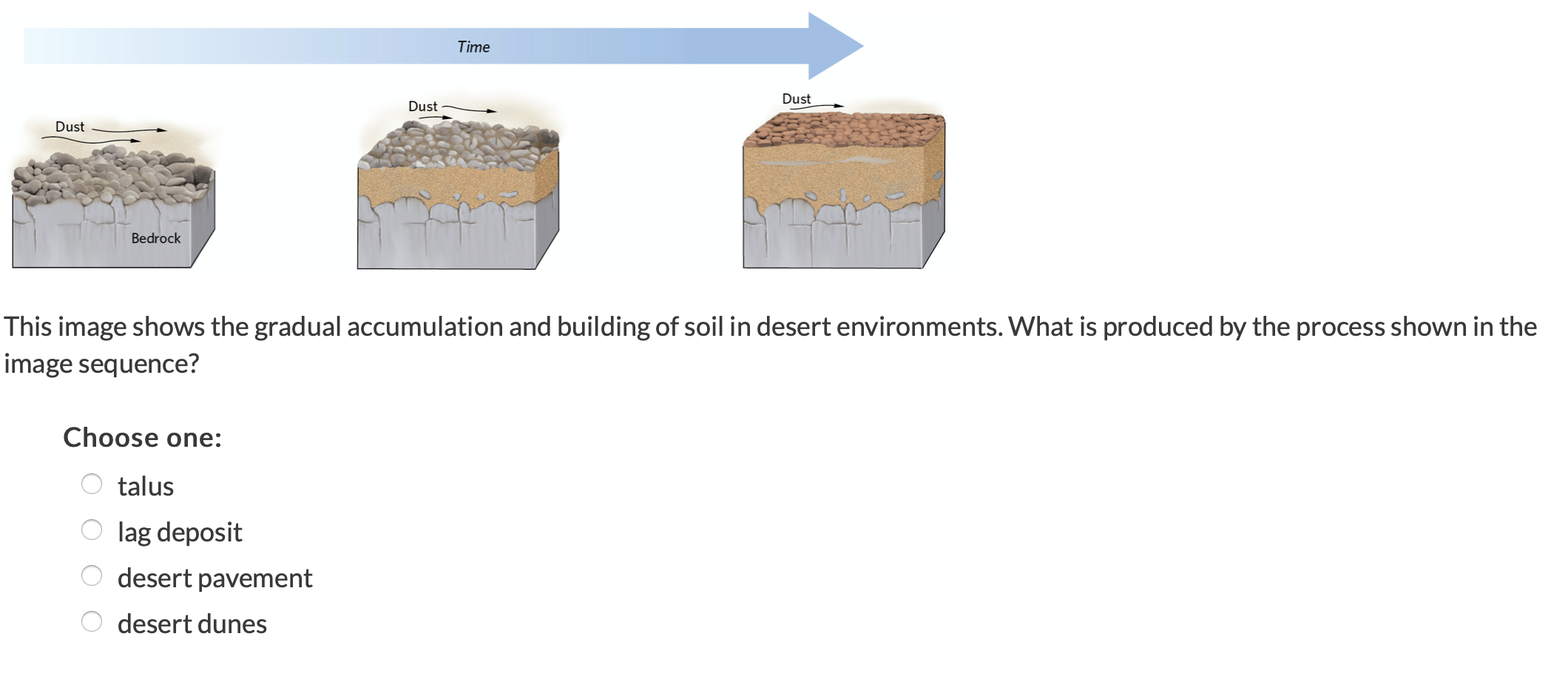 Time

Dust

Bedrock

Dust

Dust

This image shows the gradual accumulation and building of soil in desert environments. What is produced by the process shown in the image sequence?

Choose one:

talus

lag deposit

desert pavement

desert dunes